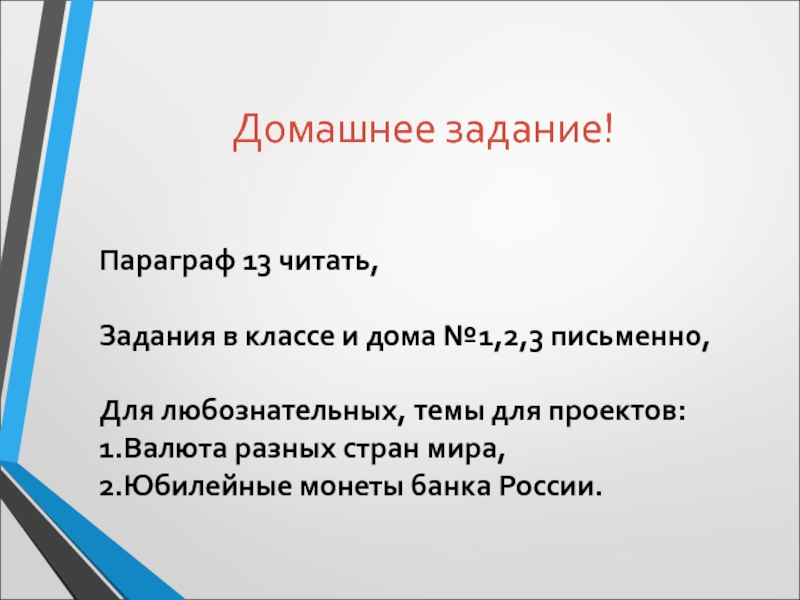 Домашнее задание!

Параграф 13 читать,

Задания в классе и дома №1,2,3 письменно,

Для любознательных, темы для проектов:
1.Валюта разных стран мира,
2.Юбилейные монеты банка России.